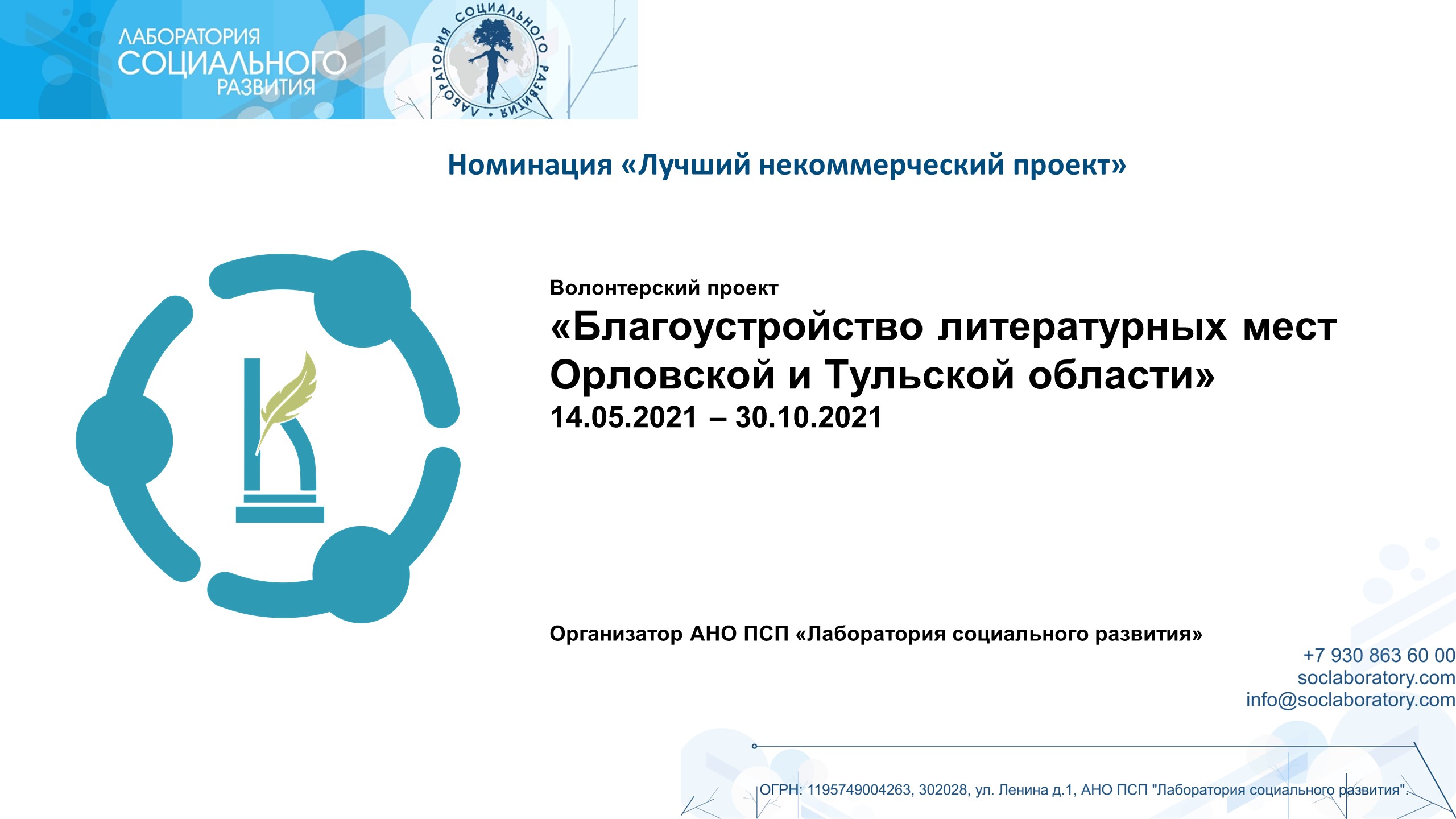 ЛАБОРАТОРИЯ СОЦИАЛЬНОГО РАЗВИТИЯ

ЛАБОРАТОРИЯ СОЦИАЛЬНОГО РАЗВИТИЯ

Номинация «Лучший некоммерческий проект»

Волонтерский проект
«Благоустройство литературных мест Орловской и Тульской области»
14.05.2021 – 30.10.2021

Организатор АНО ПСП «Лаборатория социального развития»

+7 930 863 60 00
soclaboratory.com
info@soclaboratory.com

ОГРН: 1195749004263, 302028, ул. Ленина д.1, АНО ПСП "Лаборатория социального развития".